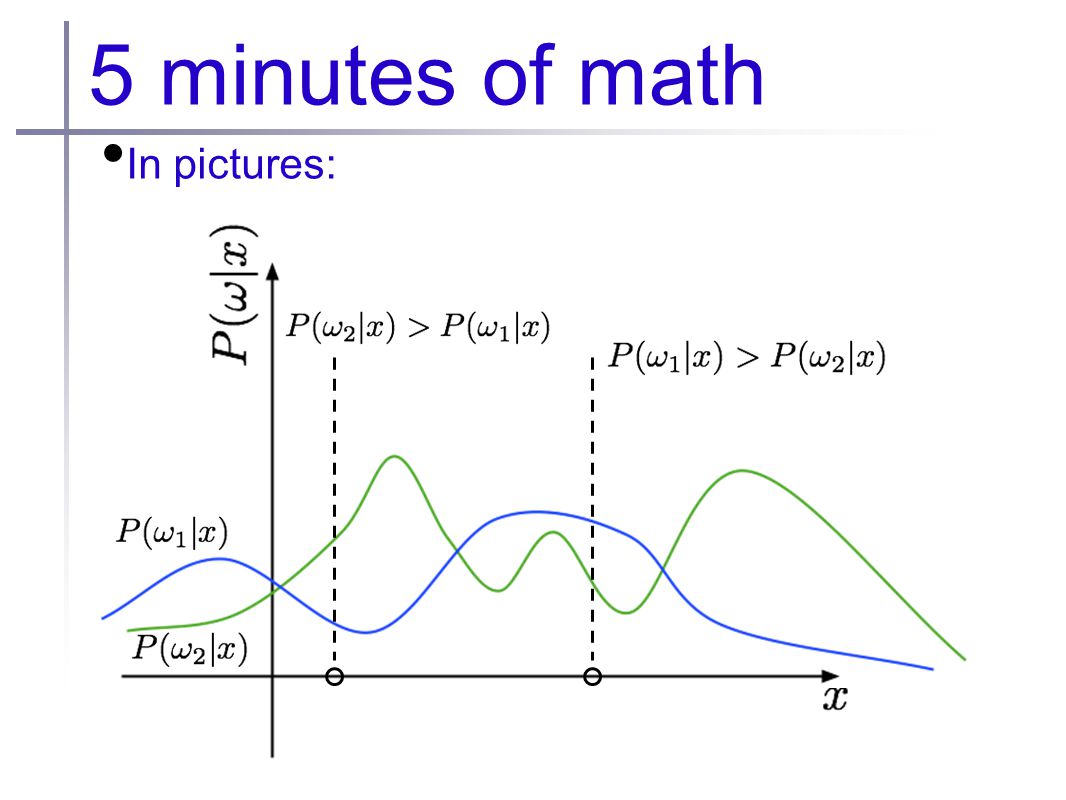 5 minutes of math

• In pictures:

$P(\omega|x)$

$P(\omega_2|x) > P(\omega_1|x)$

$P(\omega_1|x) > P(\omega_2|x)$

$P(\omega_1|x)$

$P(\omega_2|x)$

$x$